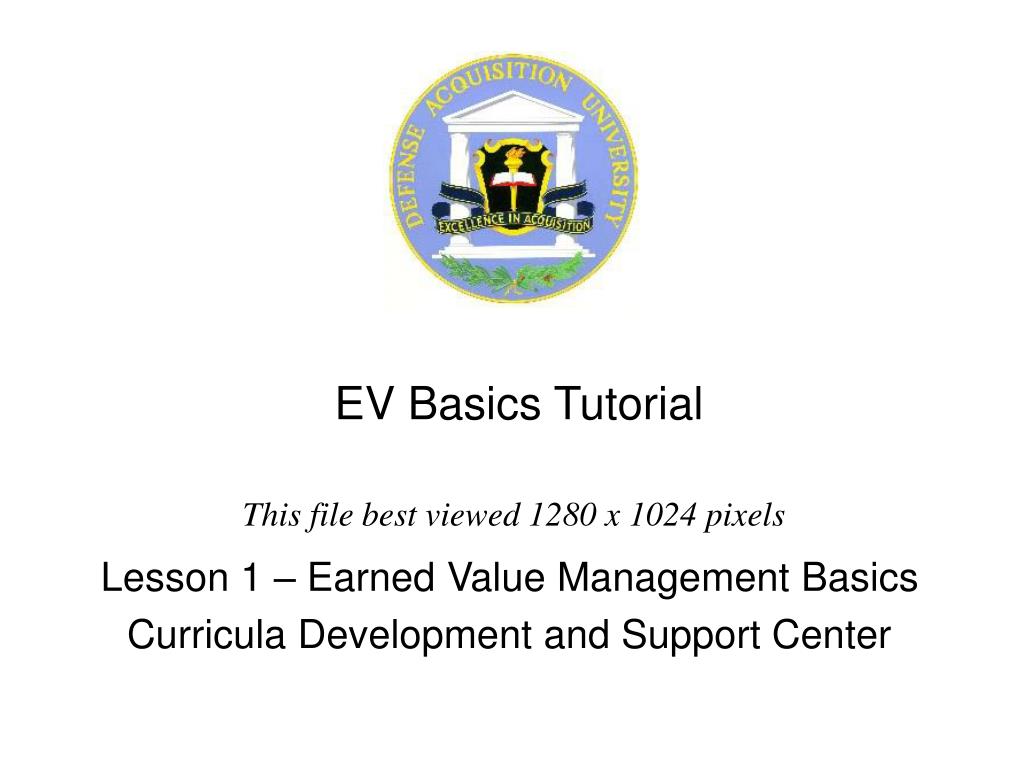 DEFENSE ACQUISITION UNIVERSITY
EXCELLENCE IN ACQUISITION

EV Basics Tutorial

This file best viewed 1280 x 1024 pixels

Lesson 1 – Earned Value Management Basics
Curricula Development and Support Center